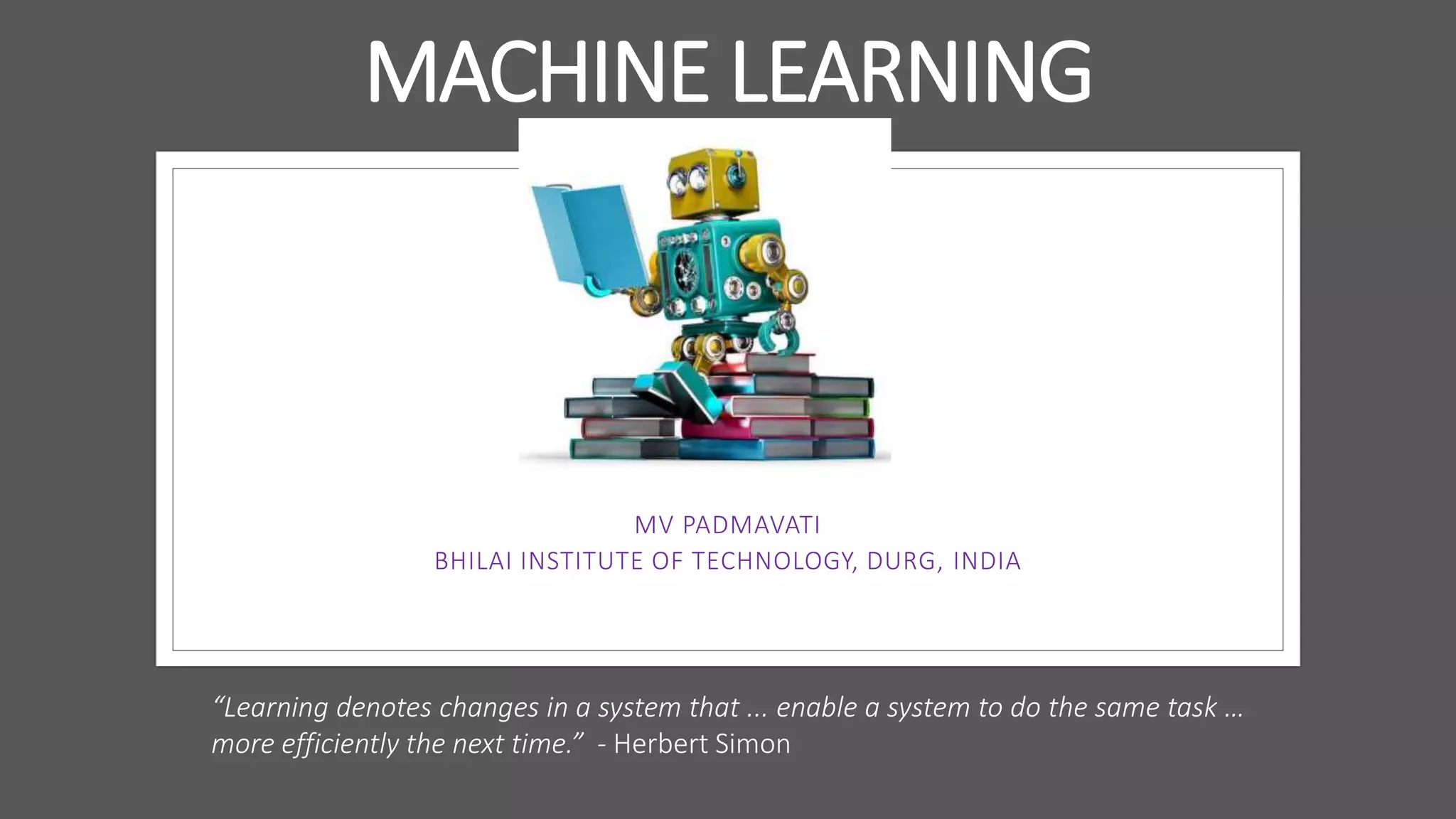 MACHINE LEARNING

MV PADMAVATI
BHILAI INSTITUTE OF TECHNOLOGY, DURG, INDIA

“Learning denotes changes in a system that ... enable a system to do the same task … more efficiently the next time.” - Herbert Simon